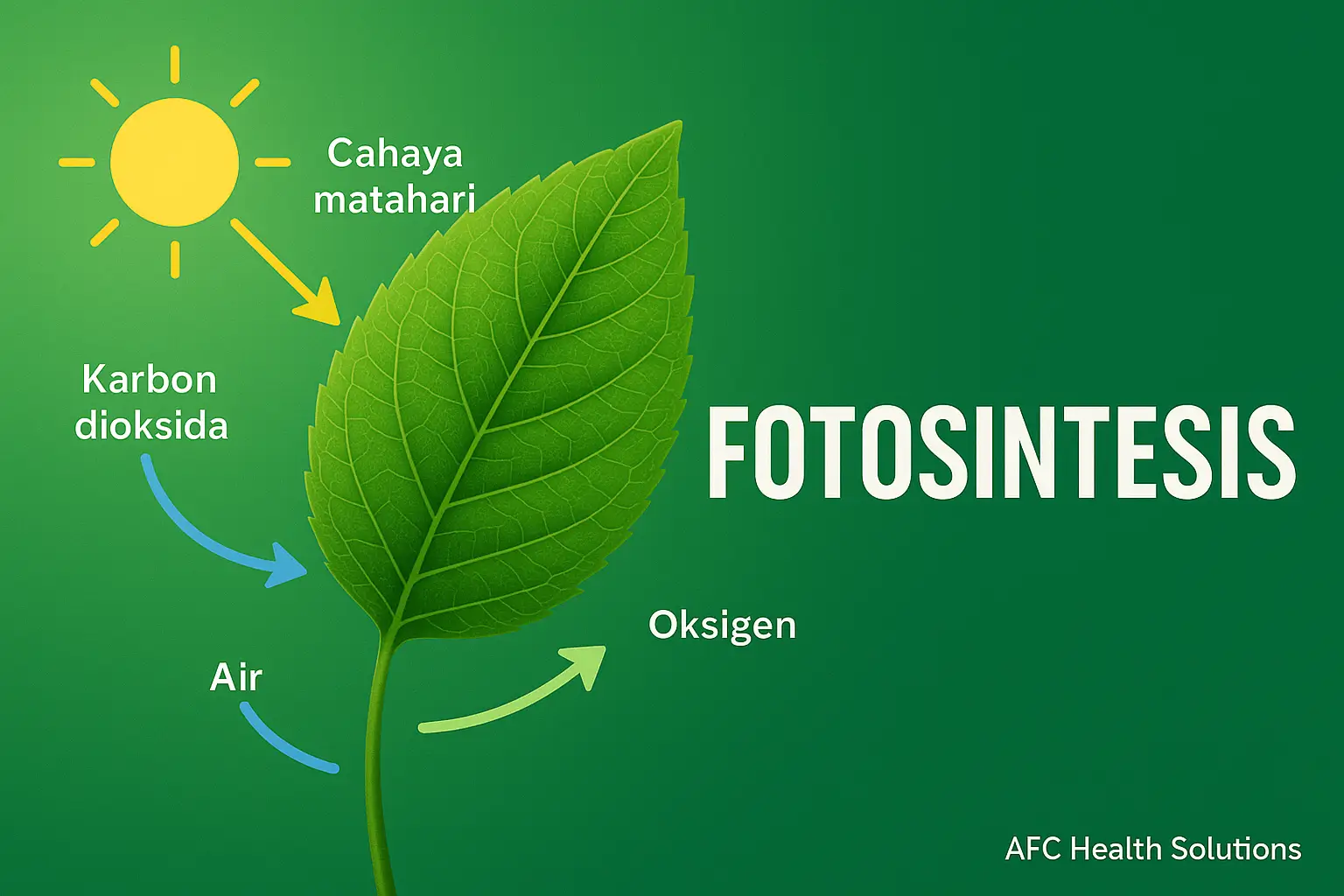 Cahaya matahari

Karbon dioksida

FOTOSINTESIS

Oksigen

Air

AFC Health Solutions